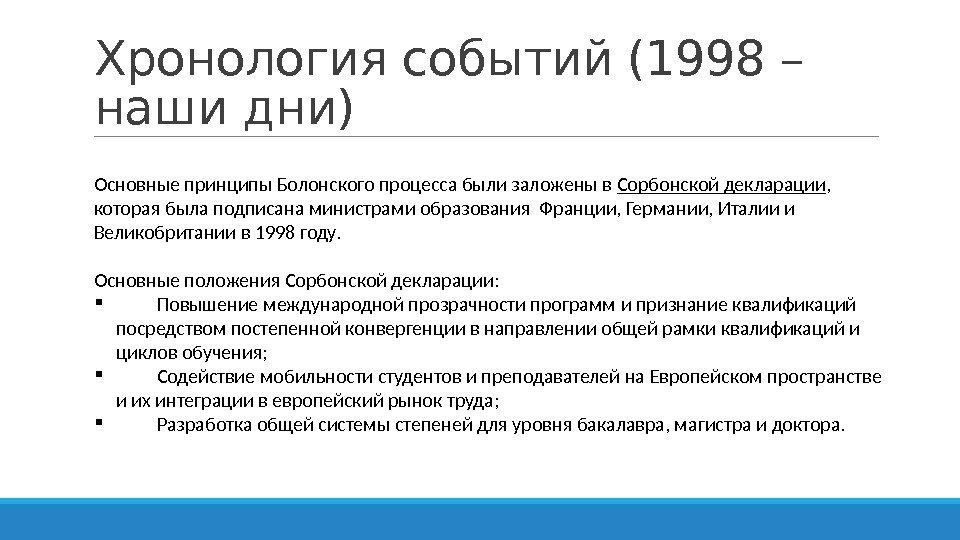 Хронология событий (1998 – наши дни)

Основные принципы Болонского процесса были заложены в Сорбонской декларации, которая была подписана министрами образования Франции, Германии, Италии и Великобритании в 1998 году.

Основные положения Сорбонской декларации:
▪ Повышение международной прозрачности программ и признание квалификаций посредством постепенной конвергенции в направлении общей рамки квалификаций и циклов обучения;
▪ Содействие мобильности студентов и преподавателей на Европейском пространстве и их интеграции в европейский рынок труда;
▪ Разработка общей системы степеней для уровня бакалавра, магистра и доктора.